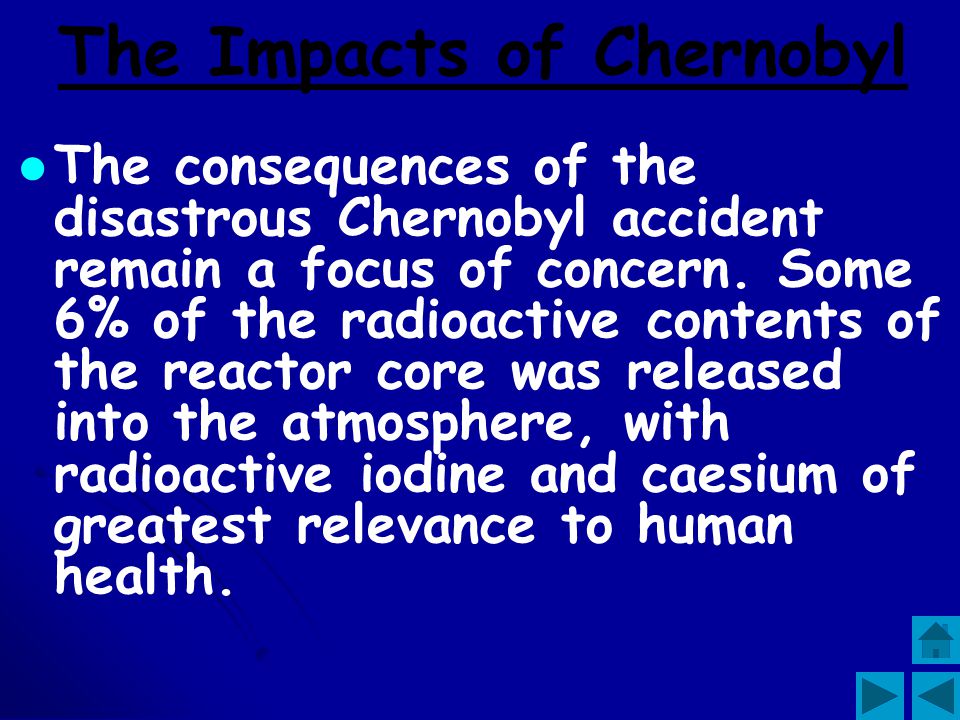 The Impacts of Chernobyl

The consequences of the disastrous Chernobyl accident remain a focus of concern. Some 6% of the radioactive contents of the reactor core was released into the atmosphere, with radioactive iodine and caesium of greatest relevance to human health.